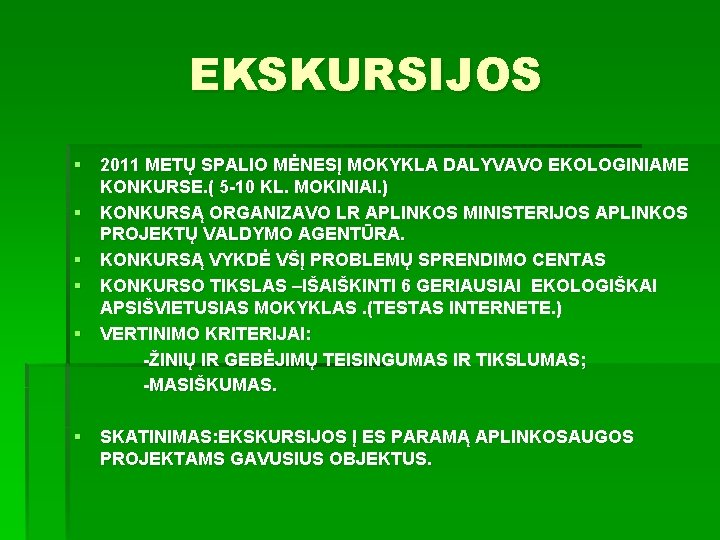 EKSKURSIJOS

▪ 2011 METŲ SPALIO MĖNESĮ MOKYKLA DALYVAVO EKOLOGINIAME KONKURSE.( 5-10 KL. MOKINIAI.)
▪ KONKURSĄ ORGANIZAVO LR APLINKOS MINISTERIJOS APLINKOS PROJEKTŲ VALDYMO AGENTŪRA.
▪ KONKURSĄ VYKDĖ VŠĮ PROBLEMŲ SPRENDIMO CENTAS
▪ KONKURSO TIKSLAS –IŠAIŠKINTI 6 GERIAUSIAI EKOLOGIŠKAI APSIŠVIETUSIAS MOKYKLAS .(TESTAS INTERNETE.)
▪ VERTINIMO KRITERIJAI:
-ŽINIŲ IR GEBĖJIMŲ TEISINGUMAS IR TIKSLUMAS;
-MASIŠKUMAS.

▪ SKATINIMAS:EKSKURSIJOS Į ES PARAMĄ APLINKOSAUGOS PROJEKTAMS GAVUSIUS OBJEKTUS.